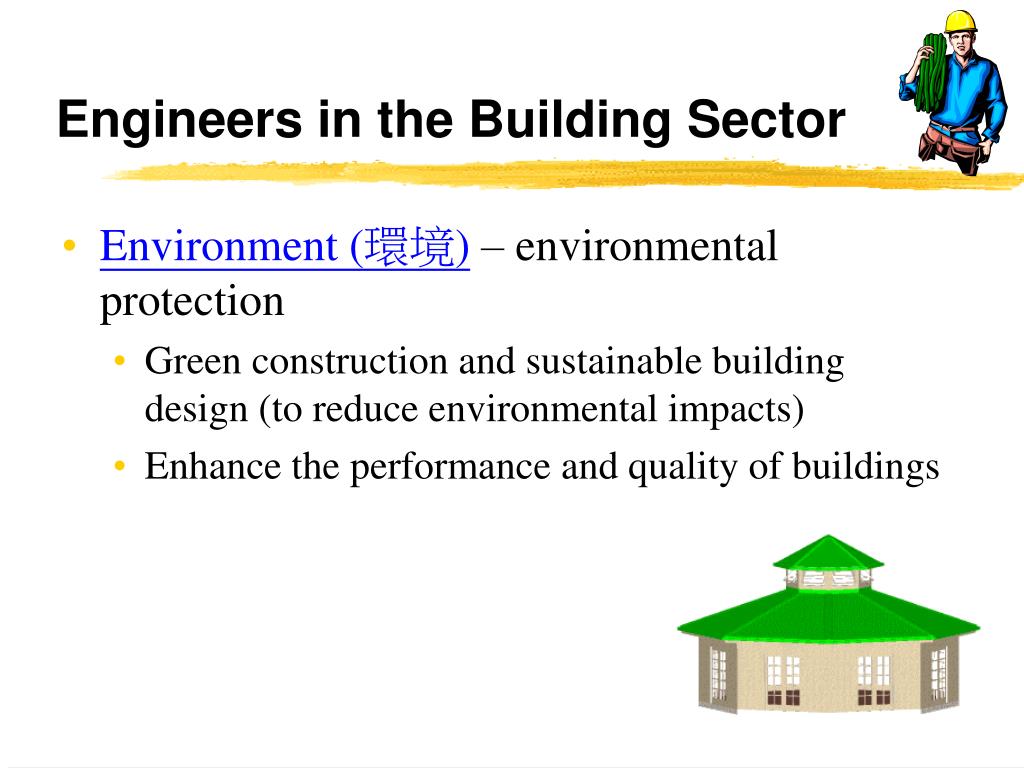 Engineers in the Building Sector

• Environment (環境) – environmental protection
• Green construction and sustainable building design (to reduce environmental impacts)
• Enhance the performance and quality of buildings